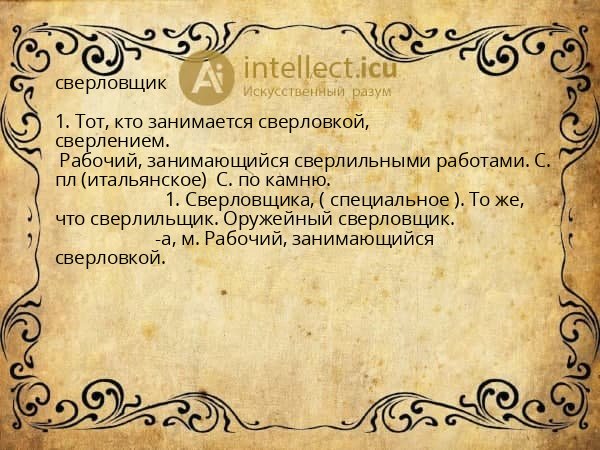 Ai intellect.icu
Искусственный разум

сверловщик

1. Тот, кто занимается сверловкой, сверлением.
Рабочий, занимающийся сверлильными работами. С. пл (итальянское) С. по камню.
1. Сверловщика, ( специальное ). То же, что сверлильщик. Оружейный сверловщик.
-а, м. Рабочий, занимающийся сверловкой.